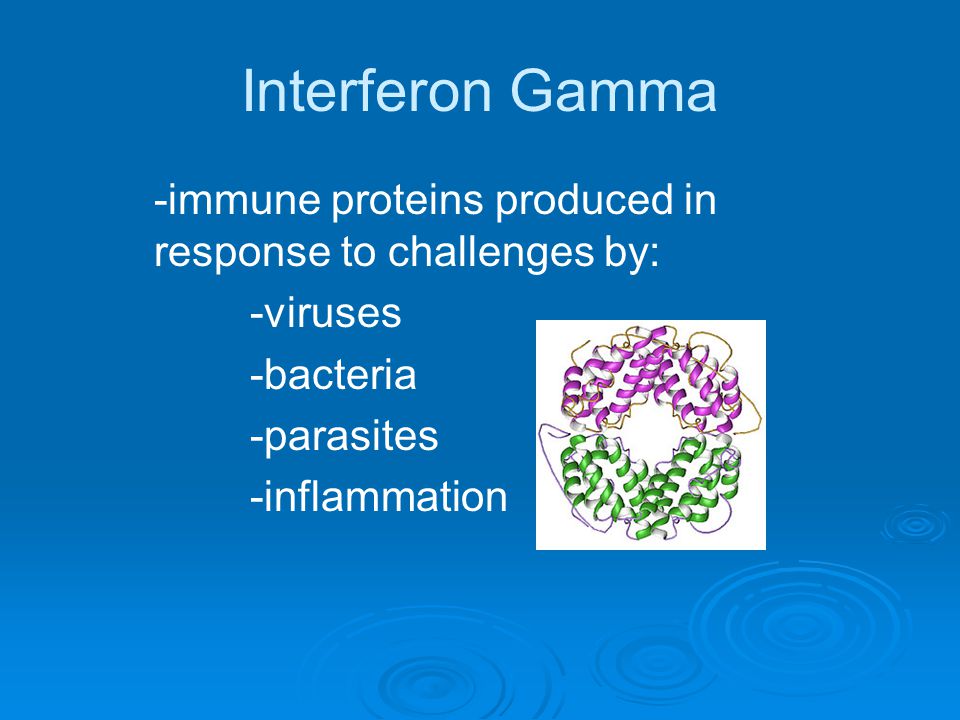 Interferon Gamma

-immune proteins produced in response to challenges by:

-viruses

-bacteria

-parasites

-inflammation